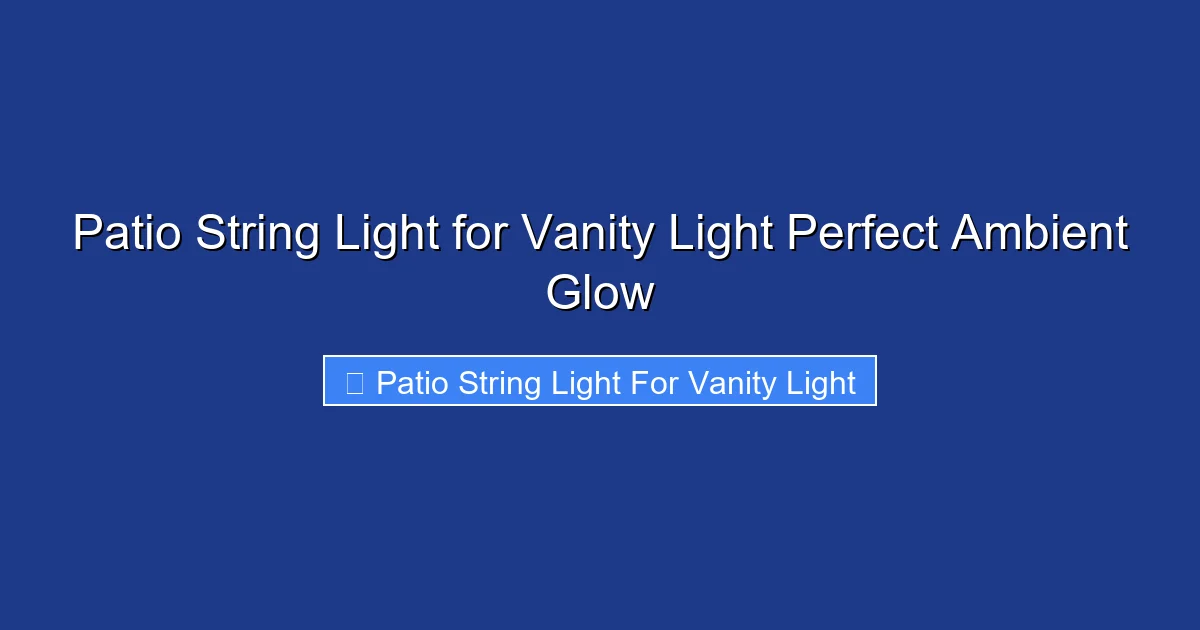 Patio String Light for Vanity Light Perfect Ambient Glow

Patio String Light For Vanity Light